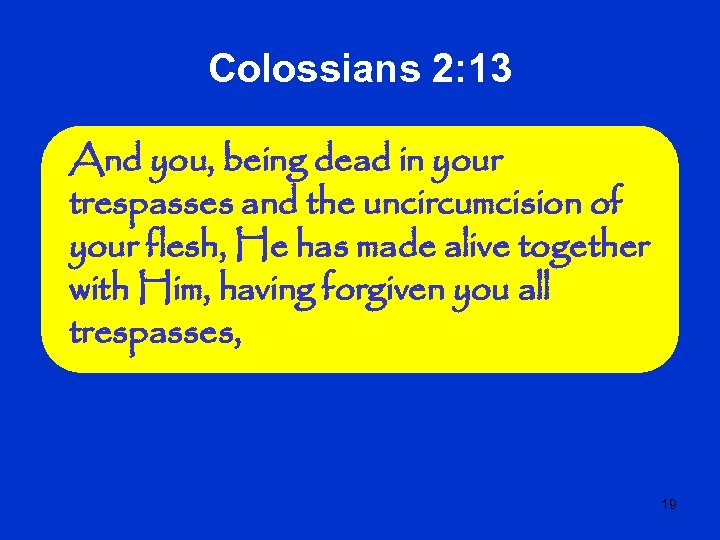 Colossians 2:13

And you, being dead in your trespasses and the uncircumcision of your flesh, He has made alive together with Him, having forgiven you all trespasses,

19